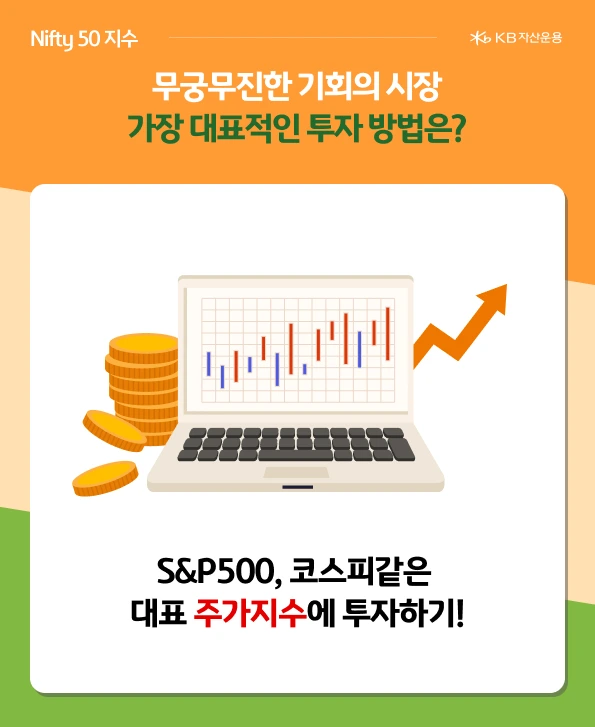 Nifty 50 지수

KB 자산운용

무궁무진한 기회의 시장
가장 대표적인 투자 방법은?

S&P500, 코스피같은
대표 주가지수에 투자하기!